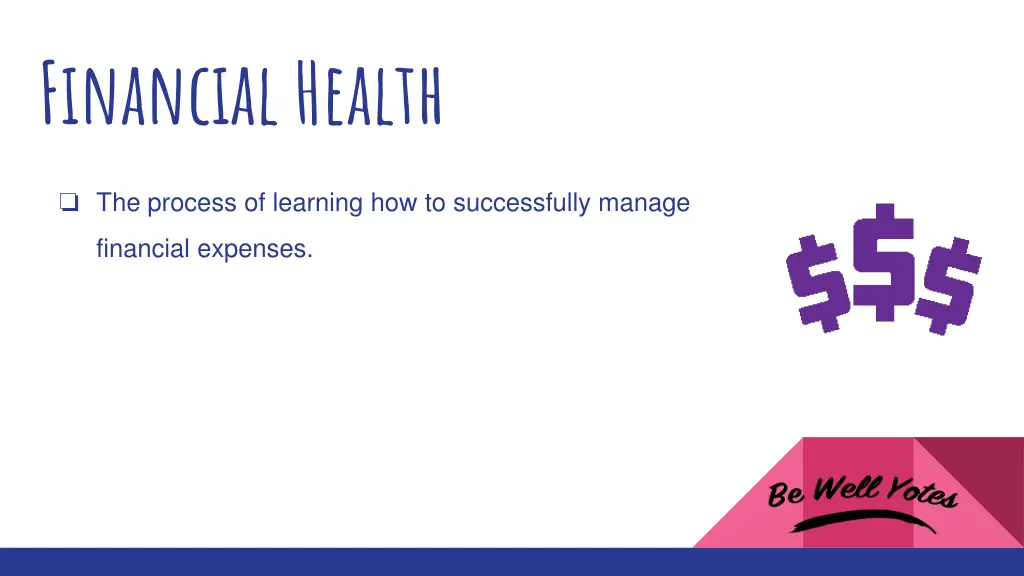 Financial Health

❏ The process of learning how to successfully manage financial expenses.

$$$

Be Well Yotes